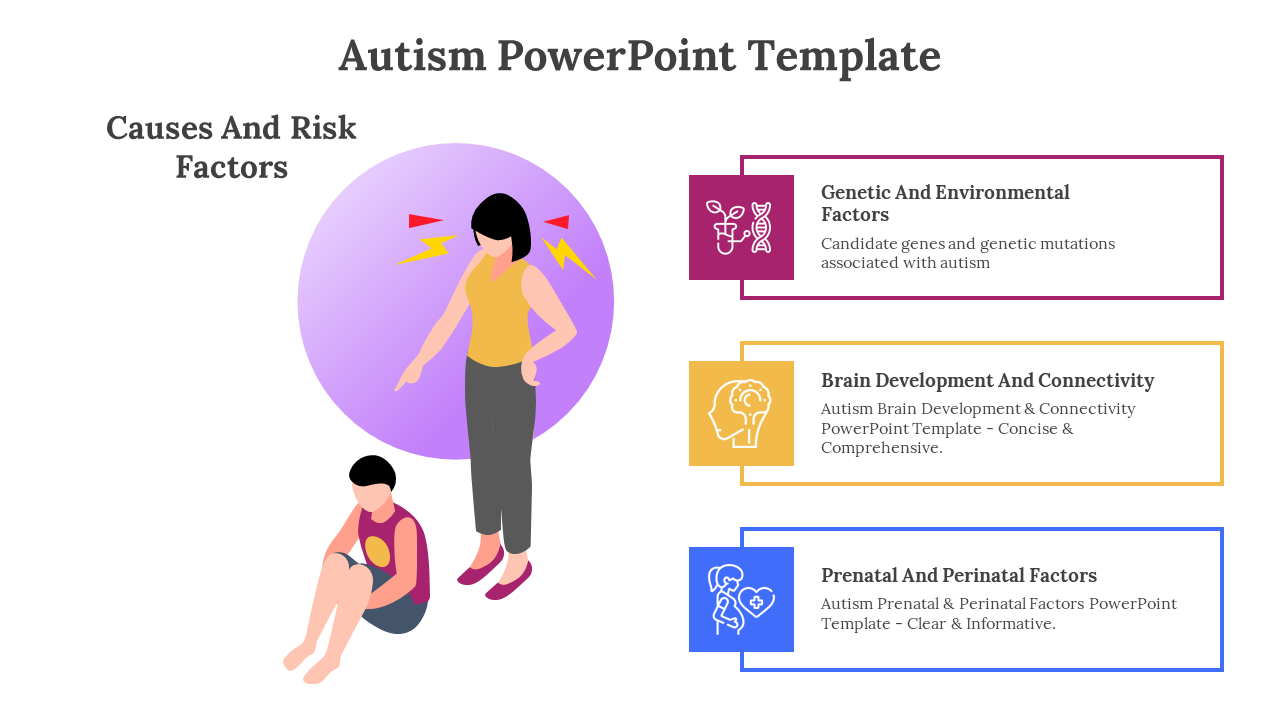 Autism PowerPoint Template

Causes And Risk Factors

Genetic And Environmental Factors

Candidate genes and genetic mutations associated with autism

Brain Development And Connectivity

Autism Brain Development & Connectivity PowerPoint Template - Concise & Comprehensive.

Prenatal And Perinatal Factors

Autism Prenatal & Perinatal Factors PowerPoint Template - Clear & Informative.